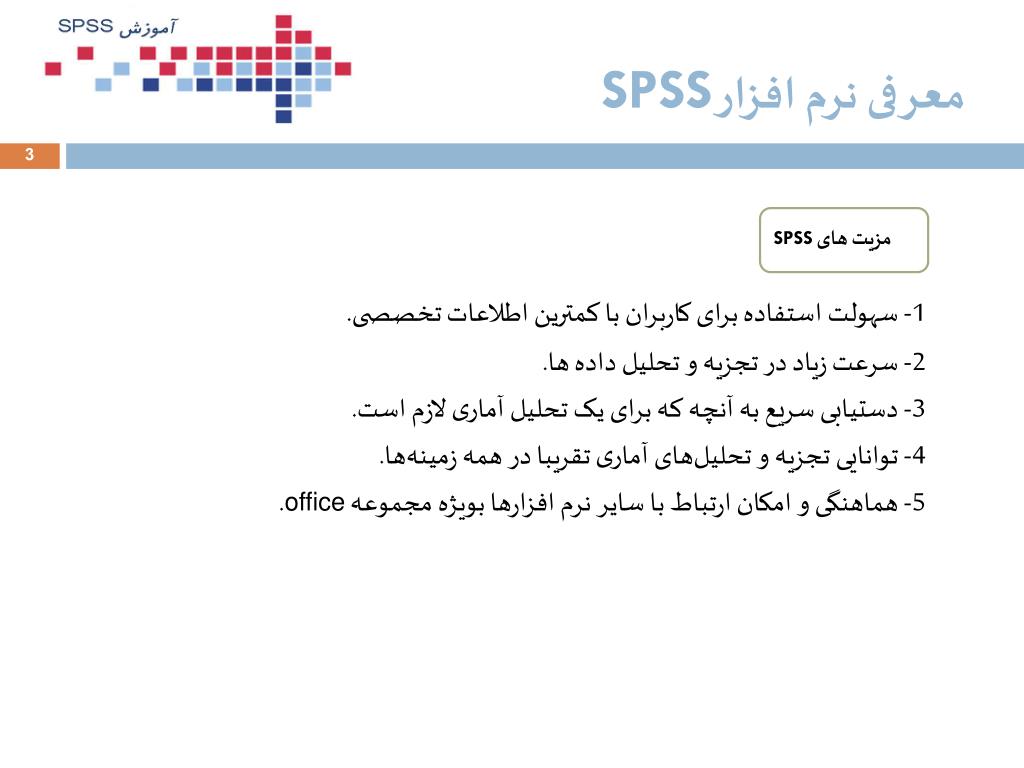 آموزش SPSS

معرفی نرم افزارSPSS

3

مزیت های SPSS

1- سهولت استفاده برای کاربران با کمترین اطلاعات تخصصی.

2- سرعت زیاد در تجزیه و تحلیل داده ها.

3- دستیابی سریع به آنچه که برای یک تحلیل آماری لازم است.

4- توانایی تجزیه و تحلیل‌های آماری تقریبا در همه زمینه‌ها.

5- هماهنگی و امکان ارتباط با سایر نرم افزارها بویژه مجموعه office.